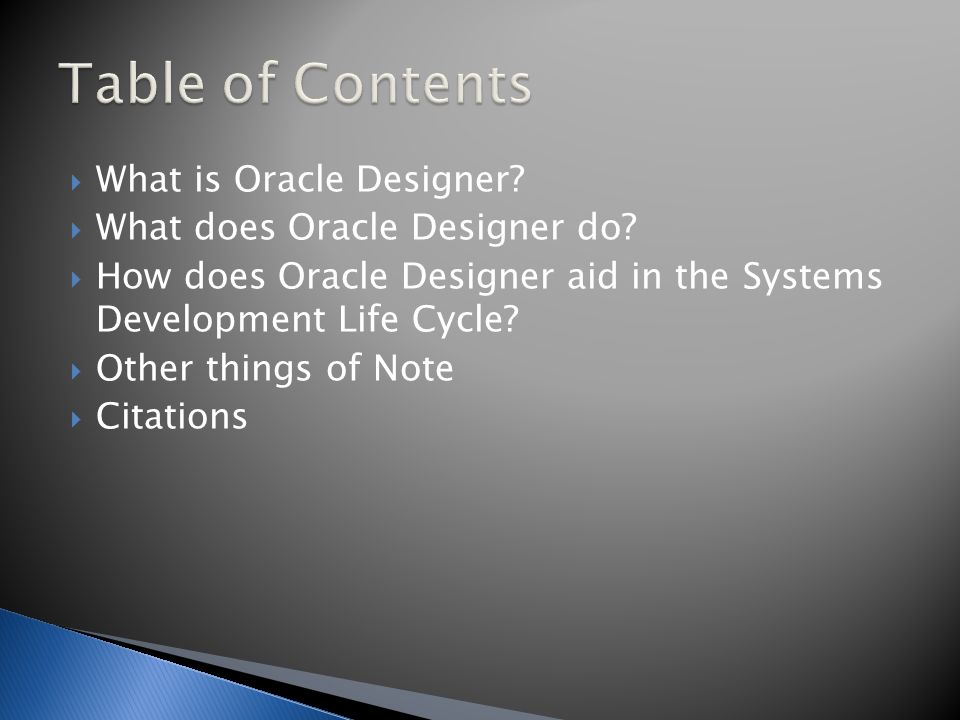 Table of Contents

What is Oracle Designer?
What does Oracle Designer do?
How does Oracle Designer aid in the Systems Development Life Cycle?
Other things of Note
Citations